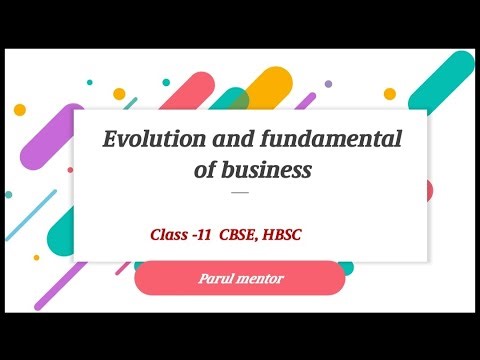 Evolution and fundamental of business

Class -11 CBSE, HBSC

Parul mentor